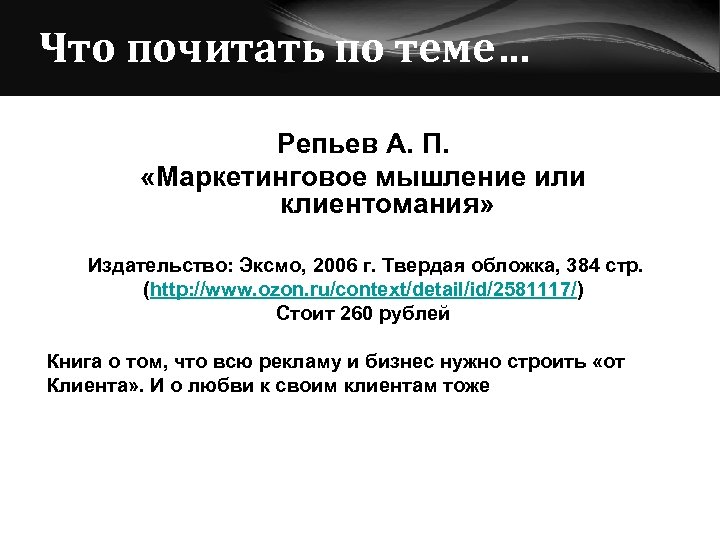 Что почитать по теме…

Репьев А. П.
«Маркетинговое мышление или клиентомания»

Издательство: Эксмо, 2006 г. Твердая обложка, 384 стр.
(http://www.ozon.ru/context/detail/id/2581117/)
Стоит 260 рублей

Книга о том, что всю рекламу и бизнес нужно строить «от Клиента». И о любви к своим клиентам тоже